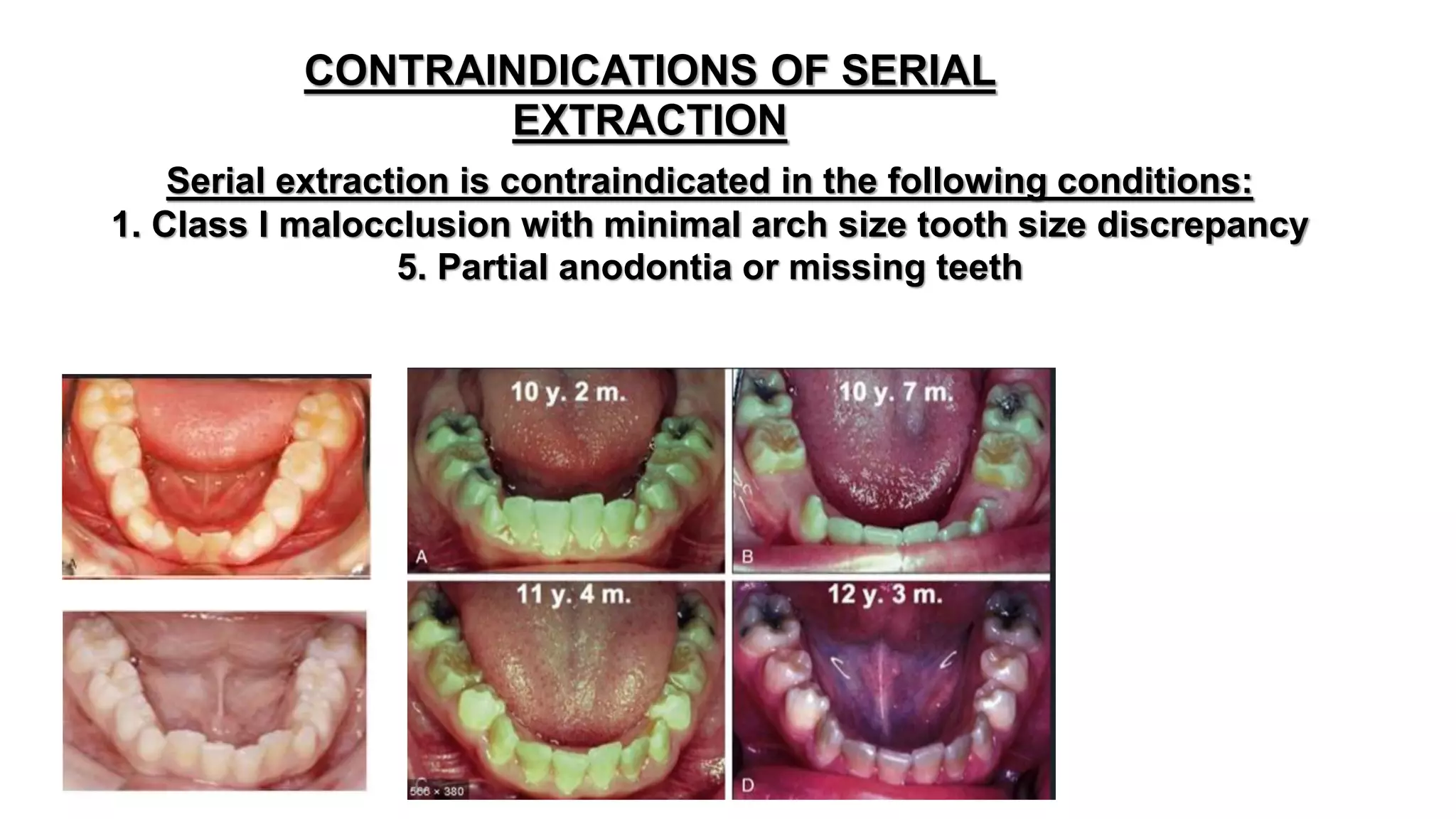 CONTRAINDICATIONS OF SERIAL EXTRACTION

Serial extraction is contraindicated in the following conditions:
1. Class I malocclusion with minimal arch size tooth size discrepancy
5. Partial anodontia or missing teeth

10 y. 2 m.
A
10 y. 7 m.
B
11 y. 4 m.
566 × 380
12 y. 3 m.
D